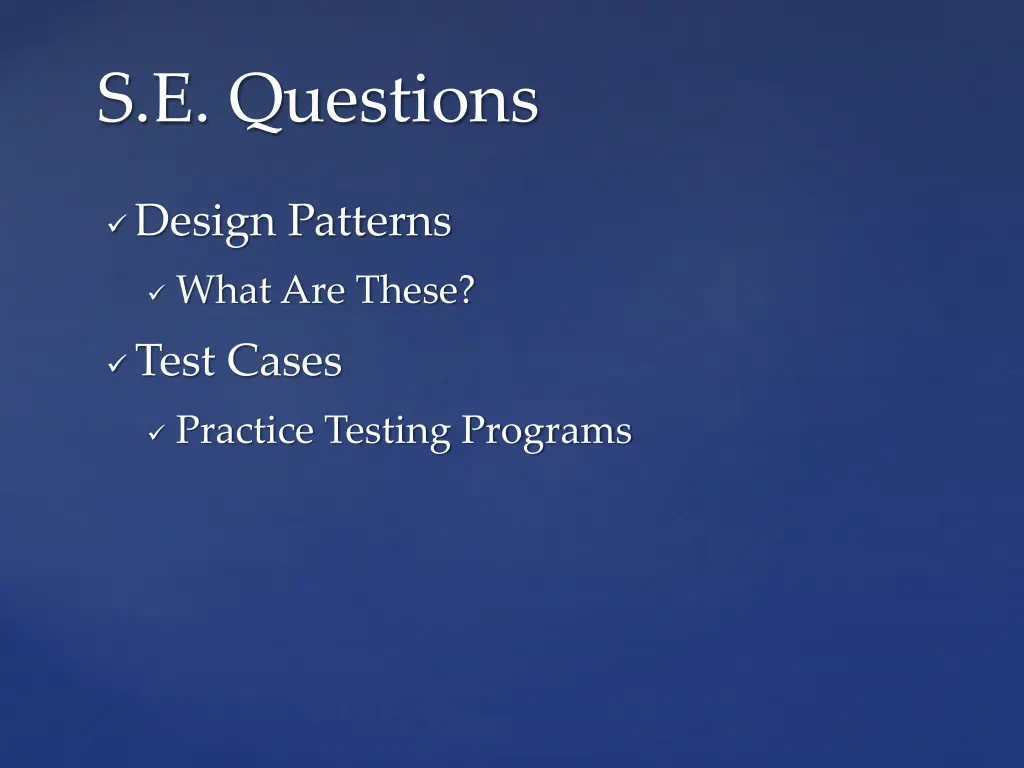 S.E. Questions

✓ Design Patterns
✓ What Are These?
✓ Test Cases
✓ Practice Testing Programs